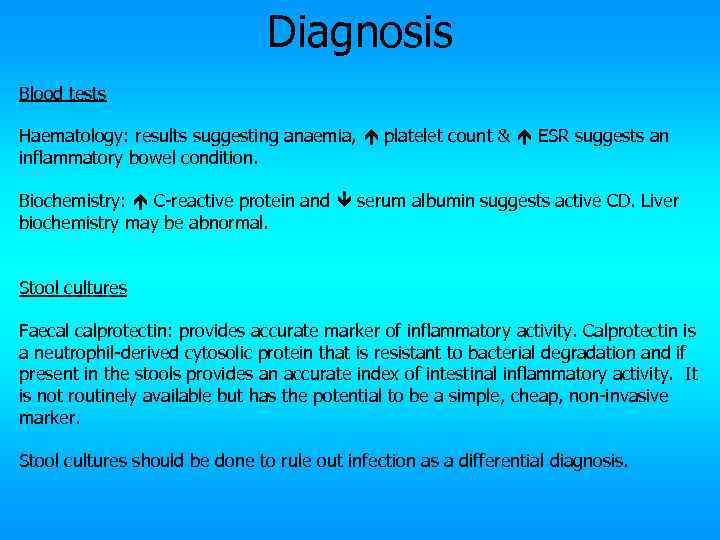 Diagnosis

Blood tests

Haematology: results suggesting anaemia, ↑ platelet count & ↑ ESR suggests an inflammatory bowel condition.

Biochemistry: ↑ C-reactive protein and ↓ serum albumin suggests active CD. Liver biochemistry may be abnormal.

Stool cultures

Faecal calprotectin: provides accurate marker of inflammatory activity. Calprotectin is a neutrophil-derived cytosolic protein that is resistant to bacterial degradation and if present in the stools provides an accurate index of intestinal inflammatory activity. It is not routinely available but has the potential to be a simple, cheap, non-invasive marker.

Stool cultures should be done to rule out infection as a differential diagnosis.